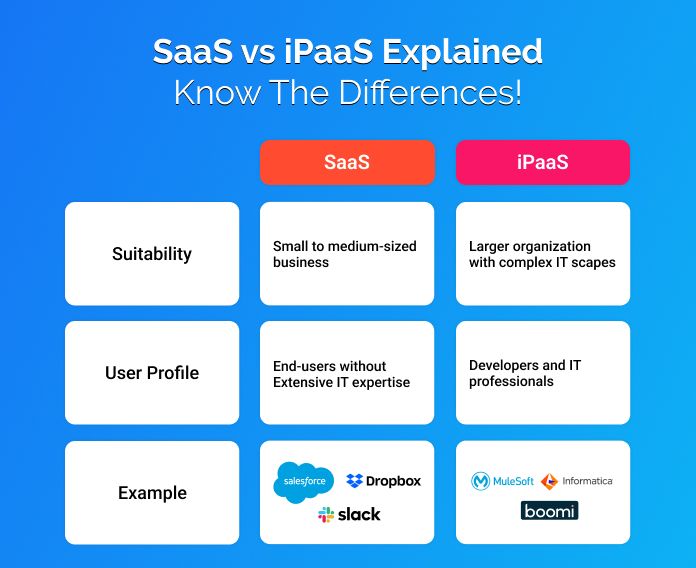 SaaS vs iPaaS Explained
Know The Differences!

| | SaaS | iPaaS |
|---|---|---|
| Suitability | Small to medium-sized business | Larger organization with complex IT scapes |
| User Profile | End-users without Extensive IT expertise | Developers and IT professionals |
| Example | salesforce Dropbox slack | MuleSoft Informatica boomi |